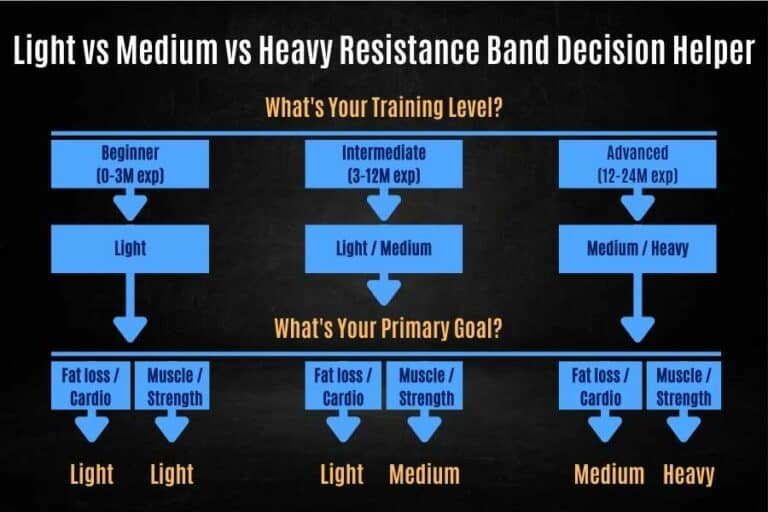 Light vs Medium vs Heavy Resistance Band Decision Helper

What's Your Training Level?

Beginner (0-3M exp)

Intermediate (3-12M exp)

Advanced (12-24M exp)

Light

Light / Medium

Medium / Heavy

What's Your Primary Goal?

Fat loss / Cardio

Muscle / Strength

Fat loss / Cardio

Muscle / Strength

Fat loss / Cardio

Muscle / Strength

Light

Light

Light

Medium

Medium

Heavy